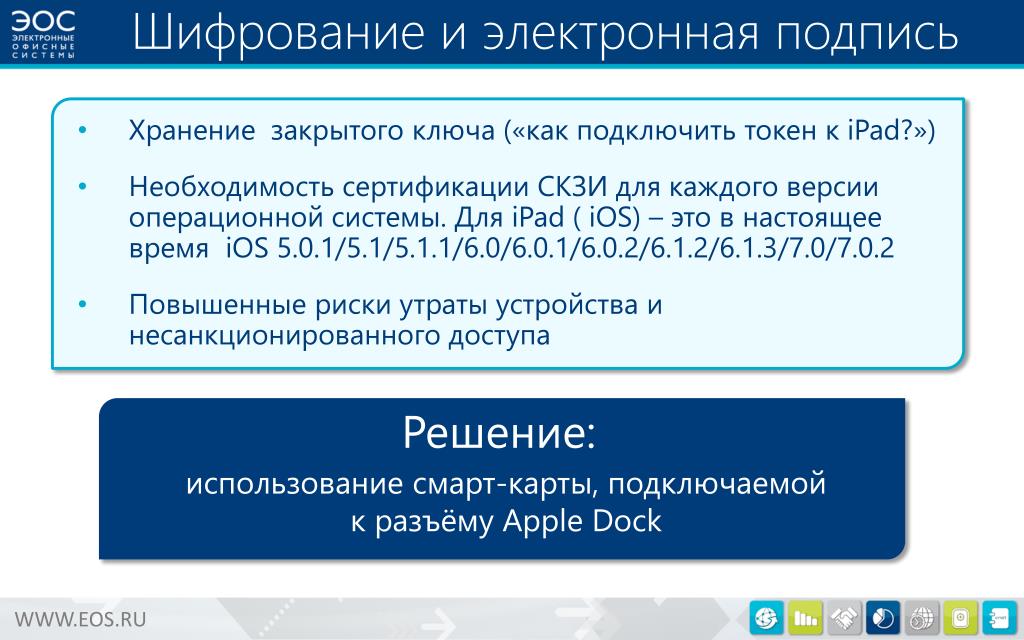 ЭОС
ЭЛЕКТРОННЫЕ ОФИСНЫЕ СИСТЕМЫ

Шифрование и электронная подпись

• Хранение закрытого ключа («как подключить токен к iPad?»)

• Необходимость сертификации СКЗИ для каждого версии операционной системы. Для iPad ( iOS) – это в настоящее время iOS 5.0.1/5.1/5.1.1/6.0/6.0.1/6.0.2/6.1.2/6.1.3/7.0/7.0.2

• Повышенные риски утраты устройства и несанкционированного доступа

Решение:
использование смарт-карты, подключаемой к разъёму Apple Dock

WWW.EOS.RU